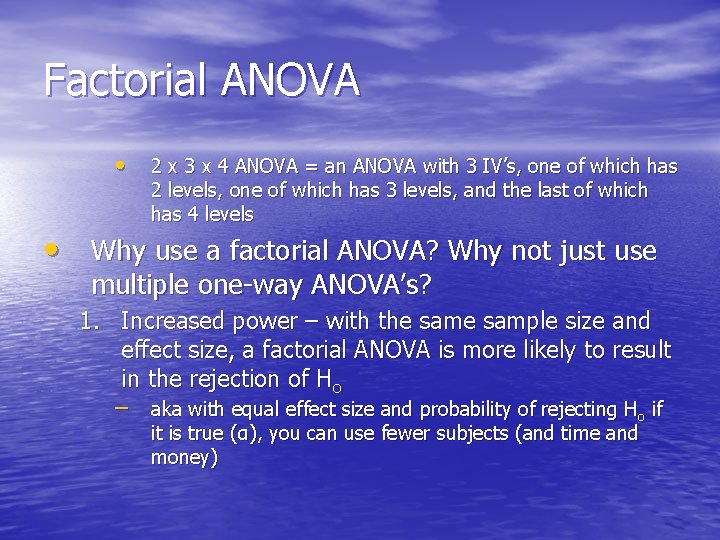 Factorial ANOVA

• 2 x 3 x 4 ANOVA = an ANOVA with 3 IV's, one of which has 2 levels, one of which has 3 levels, and the last of which has 4 levels

• Why use a factorial ANOVA? Why not just use multiple one-way ANOVA's?

1. Increased power – with the same sample size and effect size, a factorial ANOVA is more likely to result in the rejection of $H_o$

– aka with equal effect size and probability of rejecting $H_o$ if it is true ($\alpha$), you can use fewer subjects (and time and money)